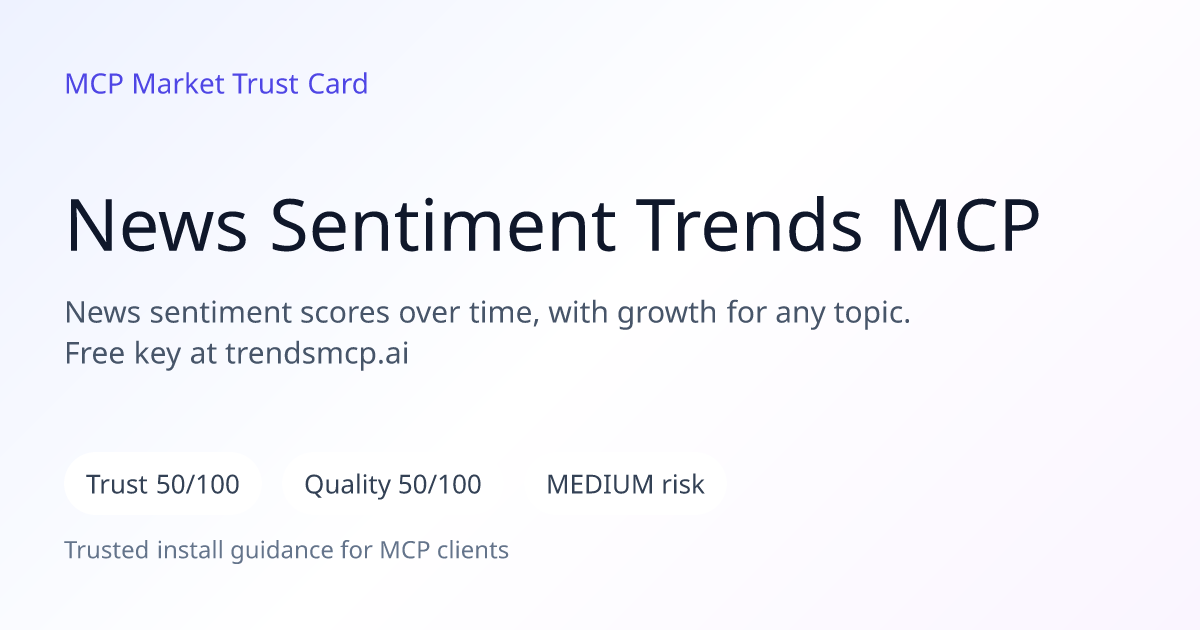 MCP Market Trust Card

News Sentiment Trends MCP

News sentiment scores over time, with growth for any topic. Free key at trendsmcp.ai

Trust 50/100

Quality 50/100

MEDIUM risk

Trusted install guidance for MCP clients